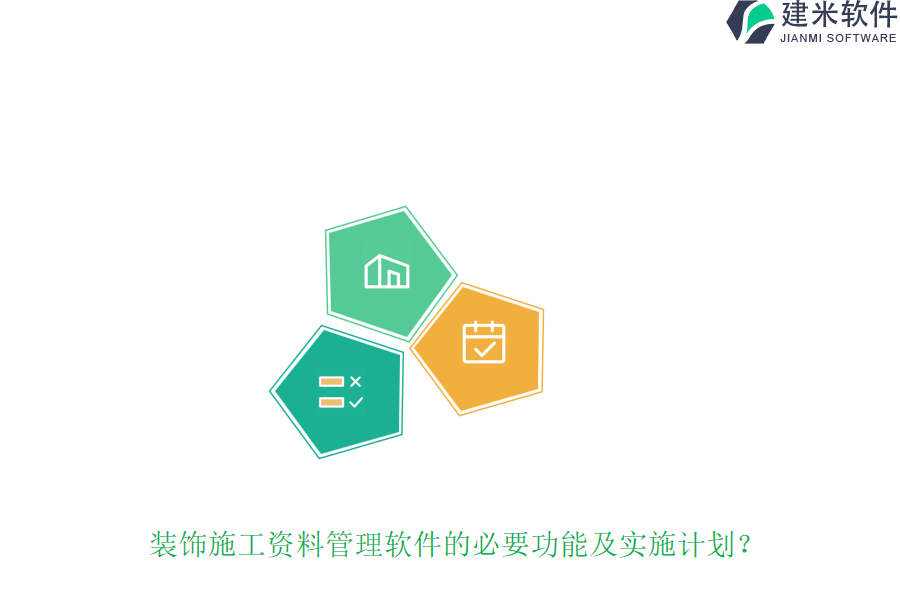 建米软件
JIANMI SOFTWARE

装饰施工资料管理软件的必要功能及实施计划？